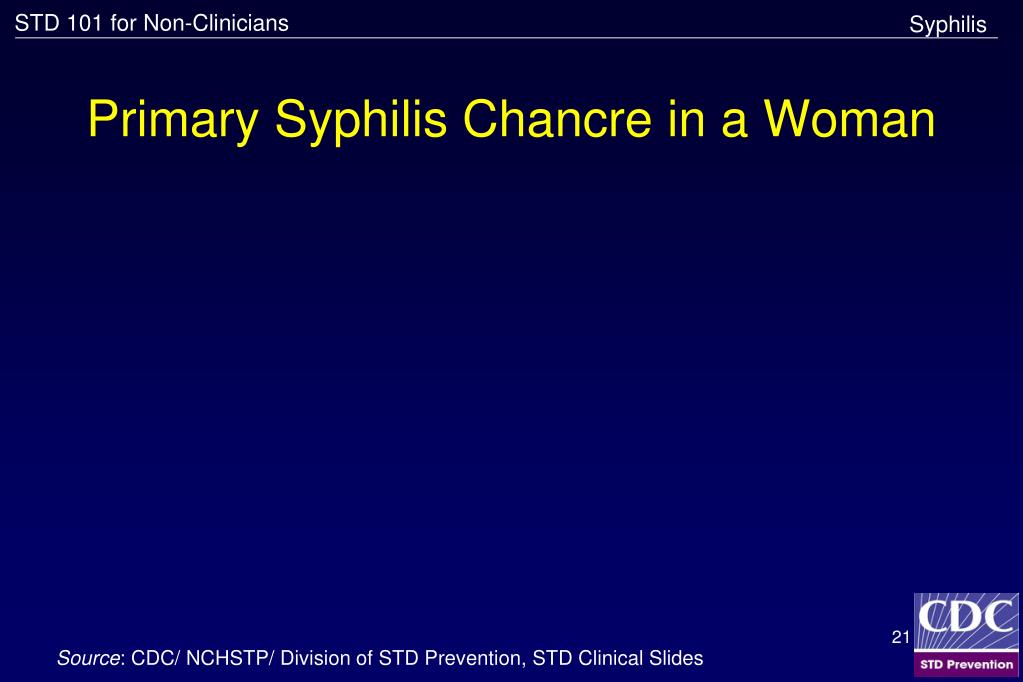 STD 101 for Non-Clinicians

Syphilis

Primary Syphilis Chancre in a Woman

21

Source: CDC/ NCHSTP/ Division of STD Prevention, STD Clinical Slides

CDC
STD Prevention